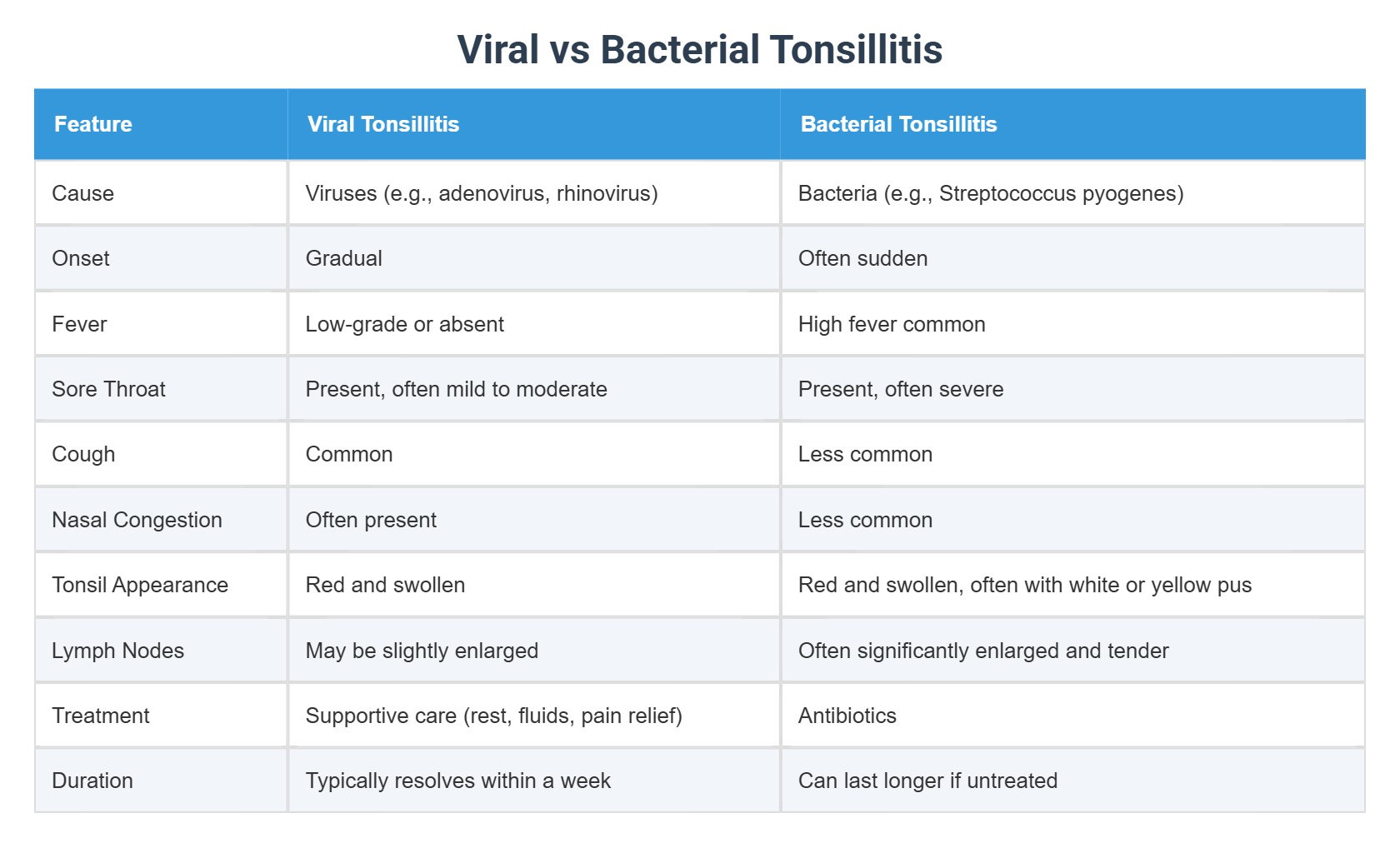 Viral vs Bacterial Tonsillitis

| Feature | Viral Tonsillitis | Bacterial Tonsillitis |
|---|---|---|
| Cause | Viruses (e.g., adenovirus, rhinovirus) | Bacteria (e.g., Streptococcus pyogenes) |
| Onset | Gradual | Often sudden |
| Fever | Low-grade or absent | High fever common |
| Sore Throat | Present, often mild to moderate | Present, often severe |
| Cough | Common | Less common |
| Nasal Congestion | Often present | Less common |
| Tonsil Appearance | Red and swollen | Red and swollen, often with white or yellow pus |
| Lymph Nodes | May be slightly enlarged | Often significantly enlarged and tender |
| Treatment | Supportive care (rest, fluids, pain relief) | Antibiotics |
| Duration | Typically resolves within a week | Can last longer if untreated |